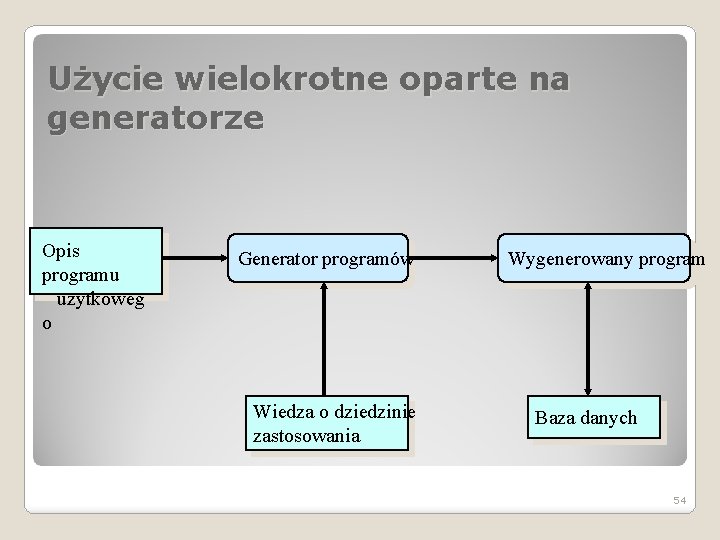 Użycie wielokrotne oparte na generatorze

Opis programu użytkoweg o

Generator programów

Wygenerowany program

Wiedza o dziedzinie zastosowania

Baza danych

54